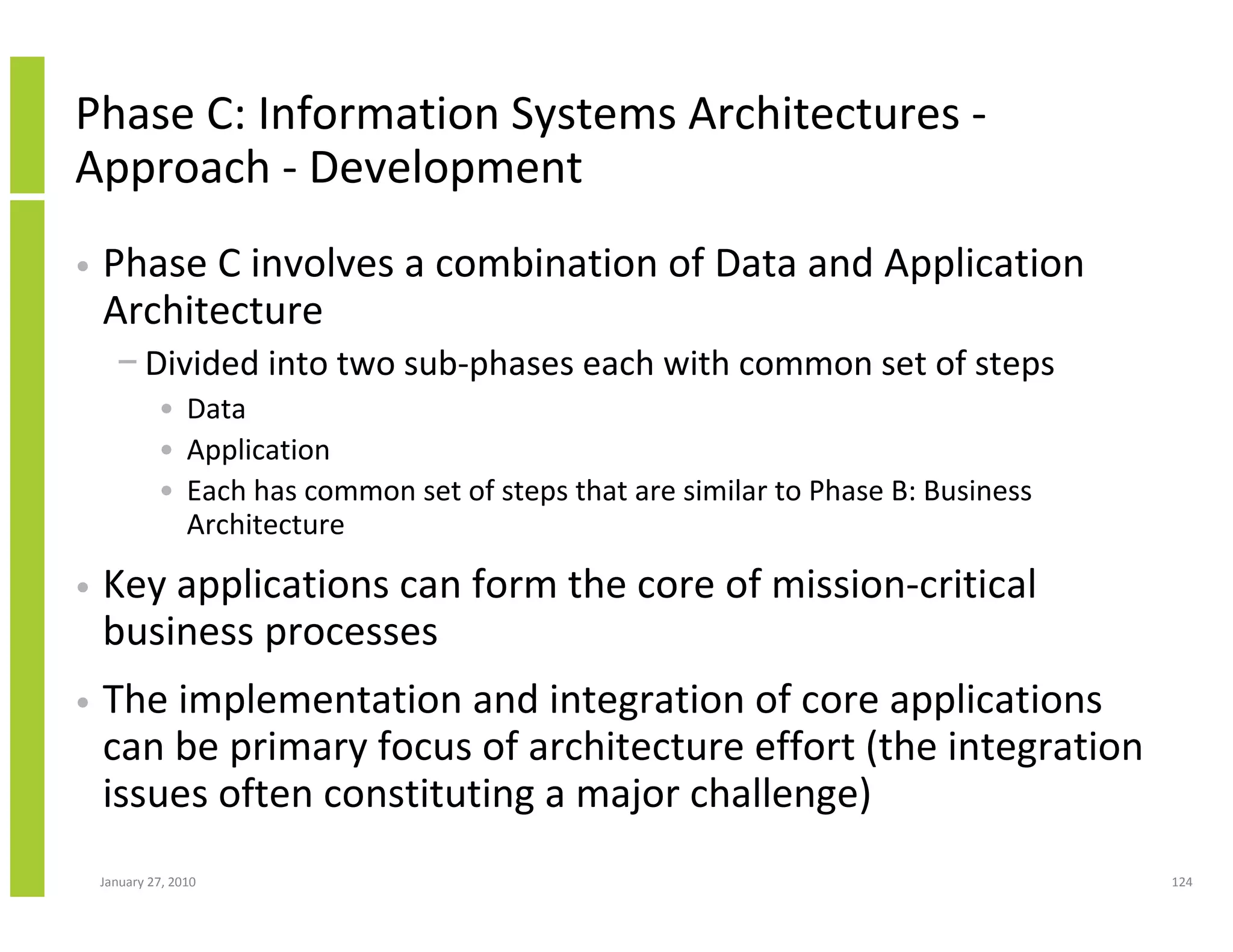 Phase C: Information Systems Architectures - Approach - Development

• Phase C involves a combination of Data and Application Architecture
  – Divided into two sub-phases each with common set of steps
    • Data
    • Application
    • Each has common set of steps that are similar to Phase B: Business Architecture

• Key applications can form the core of mission-critical business processes

• The implementation and integration of core applications can be primary focus of architecture effort (the integration issues often constituting a major challenge)

January 27, 2010

124